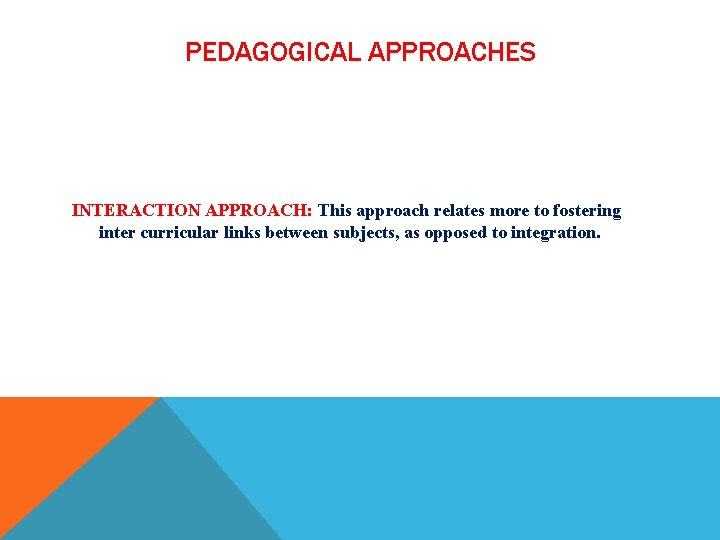 PEDAGOGICAL APPROACHES

INTERACTION APPROACH: This approach relates more to fostering inter curricular links between subjects, as opposed to integration.